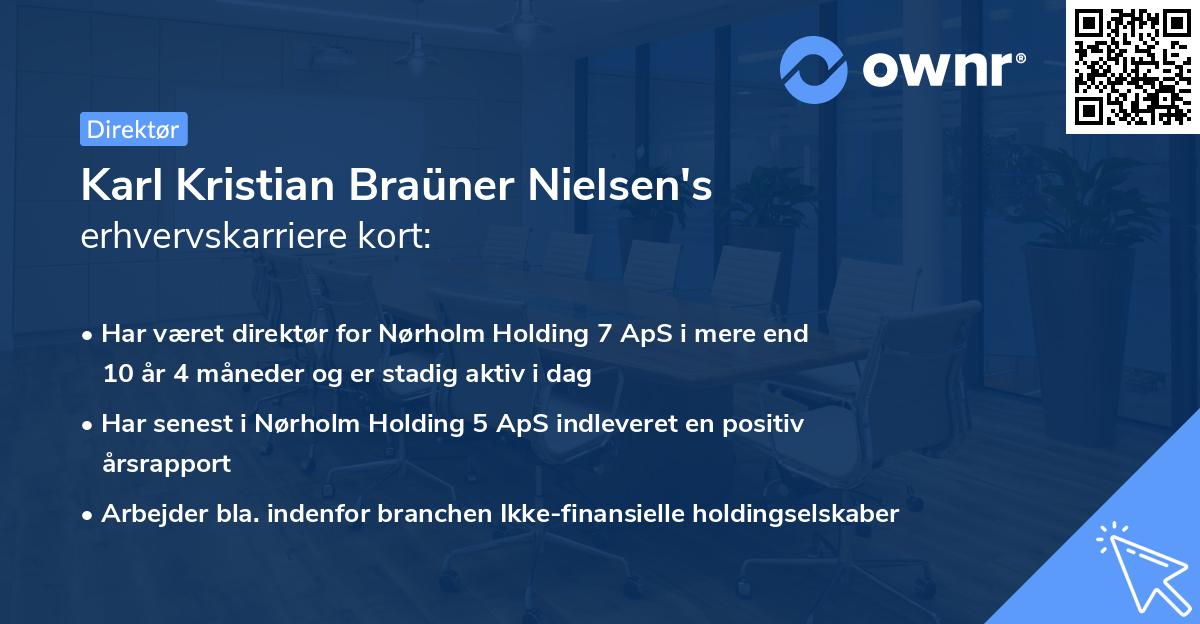 ownr®

Direktør

Karl Kristian Braüner Nielsen's
erhvervskarriere kort:

• Har været direktør for Nørholm Holding 7 ApS i mere end 10 år 4 måneder og er stadig aktiv i dag

• Har senest i Nørholm Holding 5 ApS indleveret en positiv årsrapport

• Arbejder bla. indenfor branchen Ikke-finansielle holdingselskaber